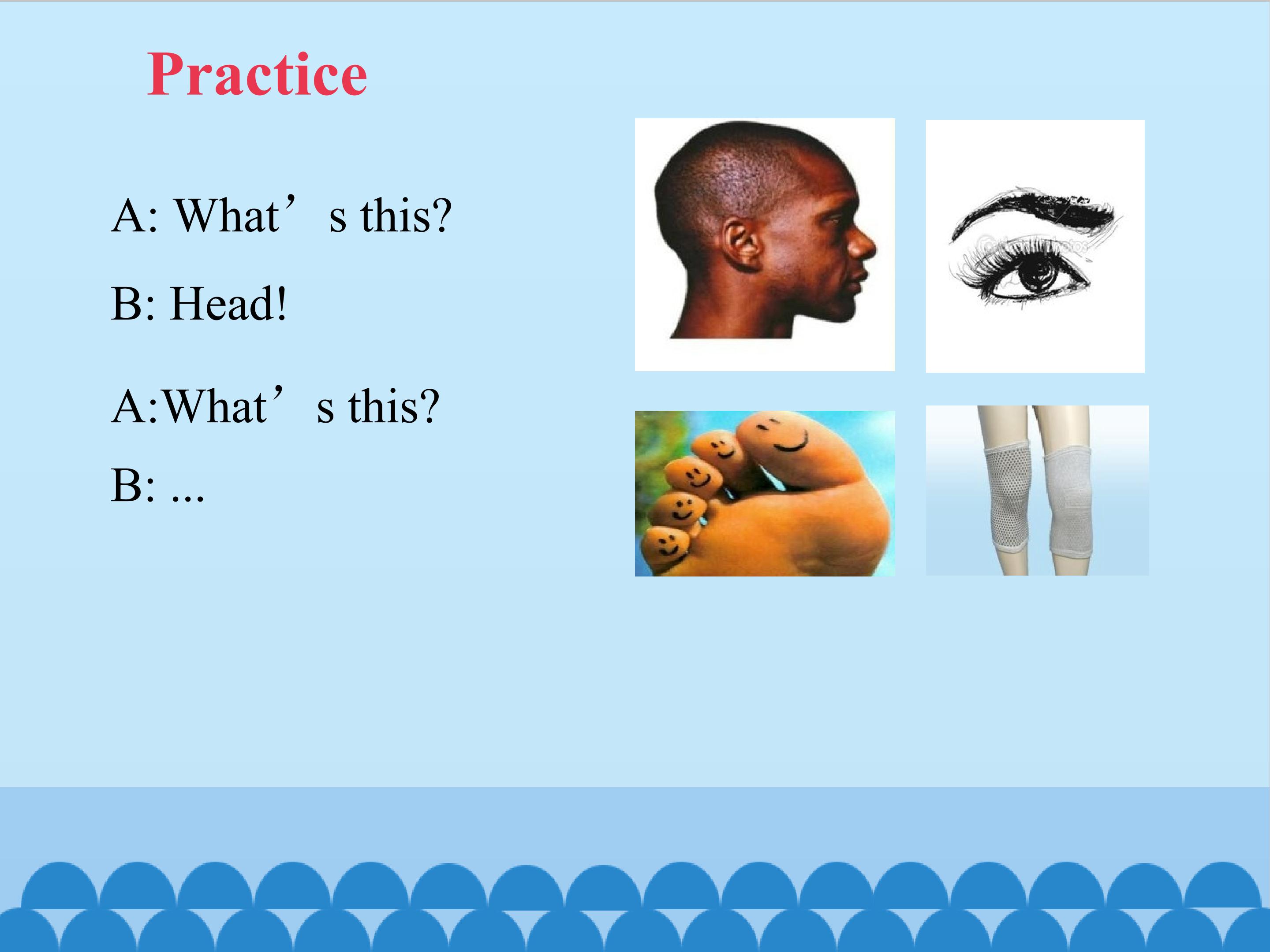 Practice

A: What’s this?

B: Head!

A:What’s this?

B: ...